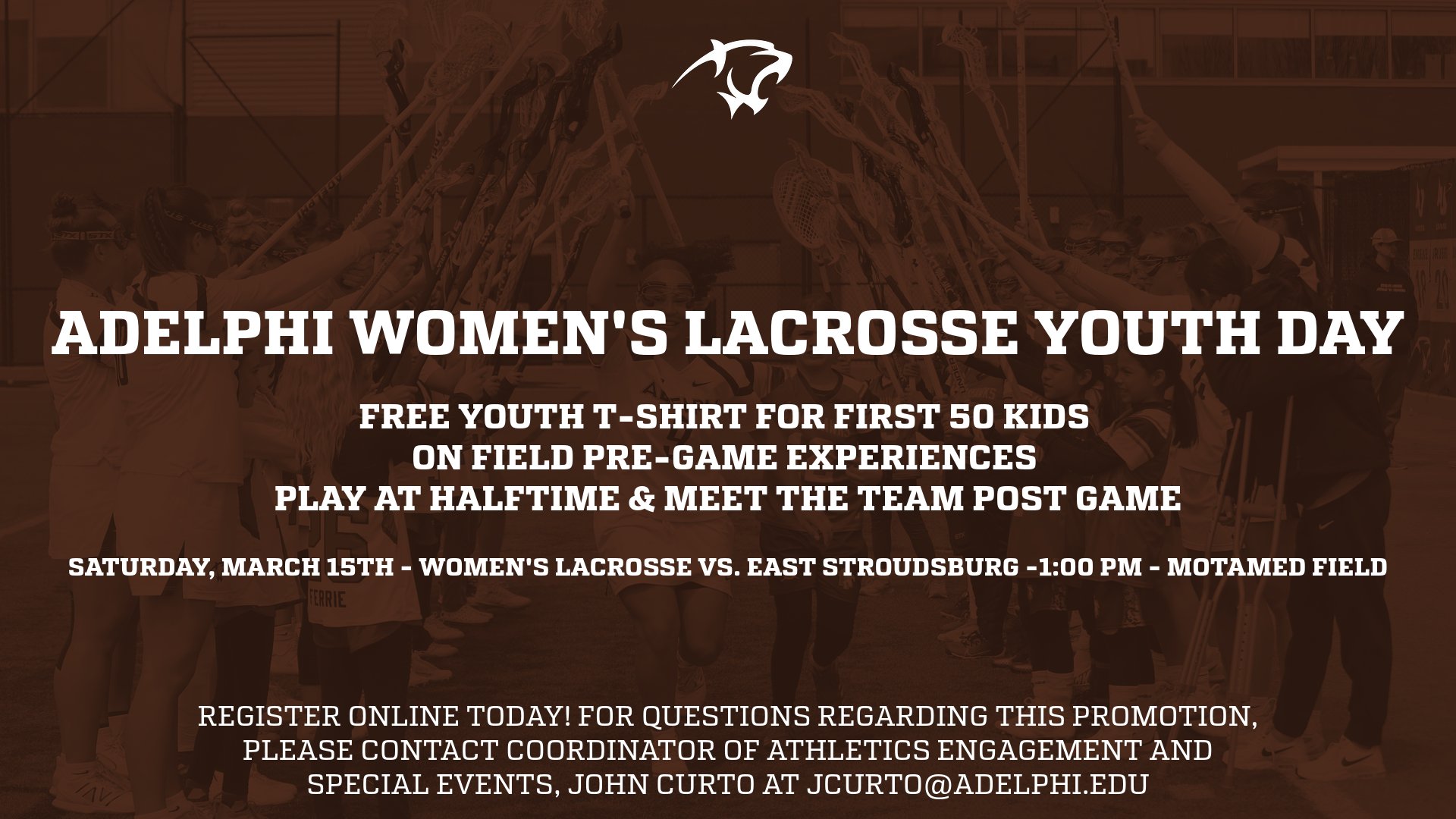 ADELPHI WOMEN'S LACROSSE YOUTH DAY

FREE YOUTH T-SHIRT FOR FIRST 50 KIDS
ON FIELD PRE-GAME EXPERIENCES
PLAY AT HALFTIME & MEET THE TEAM POST GAME

SATURDAY, MARCH 15TH - WOMEN'S LACROSSE VS. EAST STROUDSBURG -1:00 PM - MOTAMED FIELD

REGISTER ONLINE TODAY! FOR QUESTIONS REGARDING THIS PROMOTION, PLEASE CONTACT COORDINATOR OF ATHLETICS ENGAGEMENT AND SPECIAL EVENTS, JOHN CURTO AT JCURTO@ADELPHI.EDU